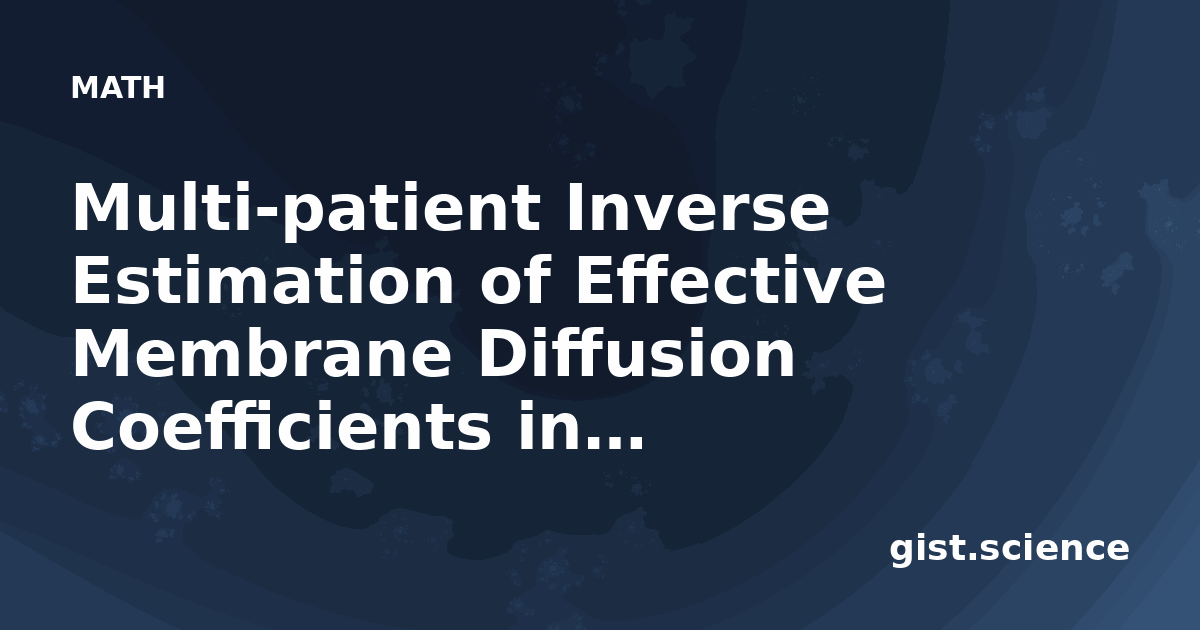 MATH

Multi-patient Inverse Estimation of Effective Membrane Diffusion Coefficients in...

gist.science